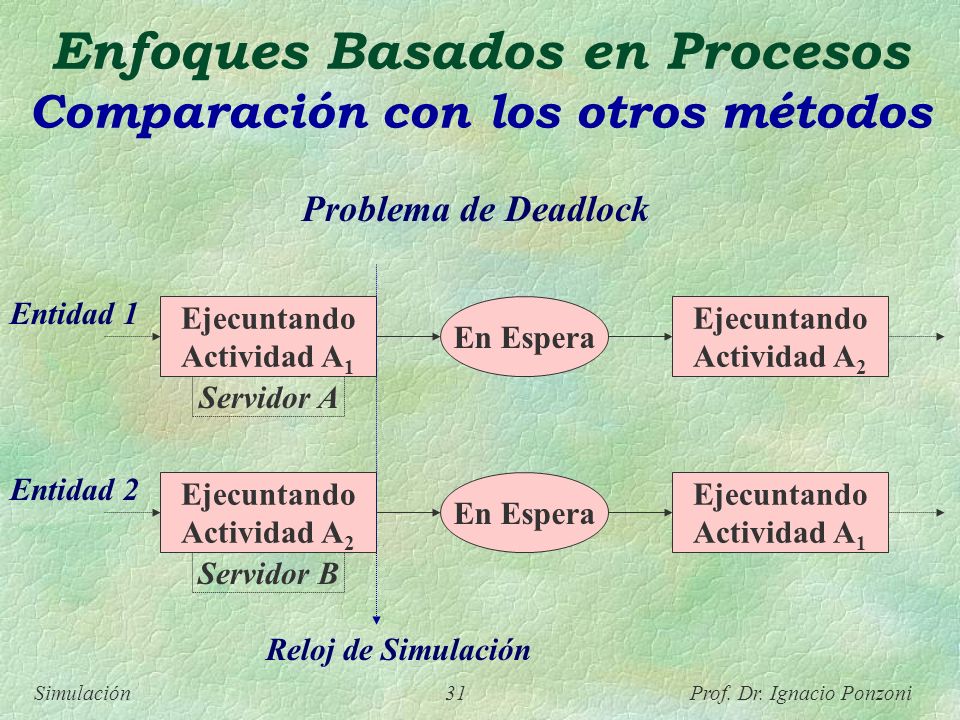 Enfoques Basados en Procesos
Comparación con los otros métodos

Problema de Deadlock

Entidad 1

Ejecuntando Actividad $A_1$

Servidor A

En Espera

Ejecuntando Actividad $A_2$

Entidad 2

Ejecuntando Actividad $A_2$

Servidor B

En Espera

Ejecuntando Actividad $A_1$

Reloj de Simulación

Simulación

31

Prof. Dr. Ignacio Ponzoni